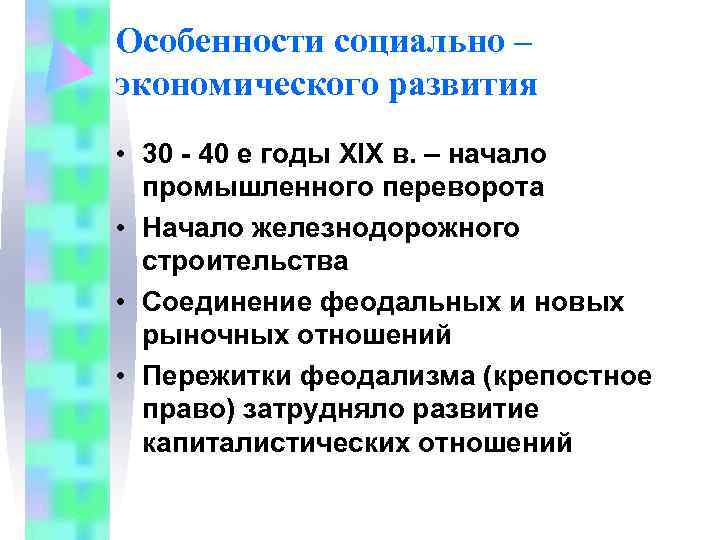 Особенности социально – экономического развития

• 30 - 40 е годы XIX в. – начало промышленного переворота
• Начало железнодорожного строительства
• Соединение феодальных и новых рыночных отношений
• Пережитки феодализма (крепостное право) затрудняло развитие капиталистических отношений